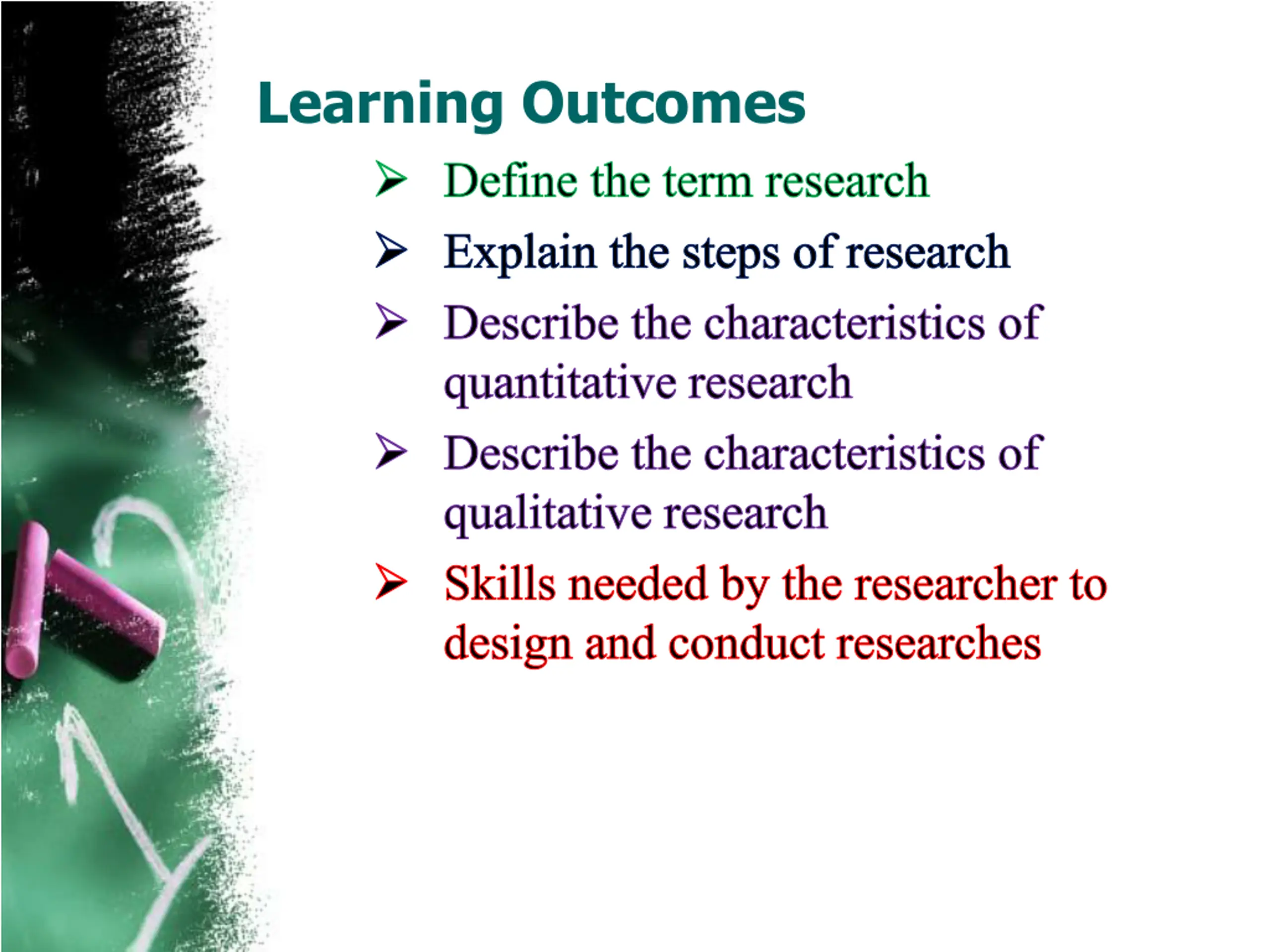 Learning Outcomes

➢ Define the term research

➢ Explain the steps of research

➢ Describe the characteristics of quantitative research

➢ Describe the characteristics of qualitative research

➢ Skills needed by the researcher to design and conduct researches